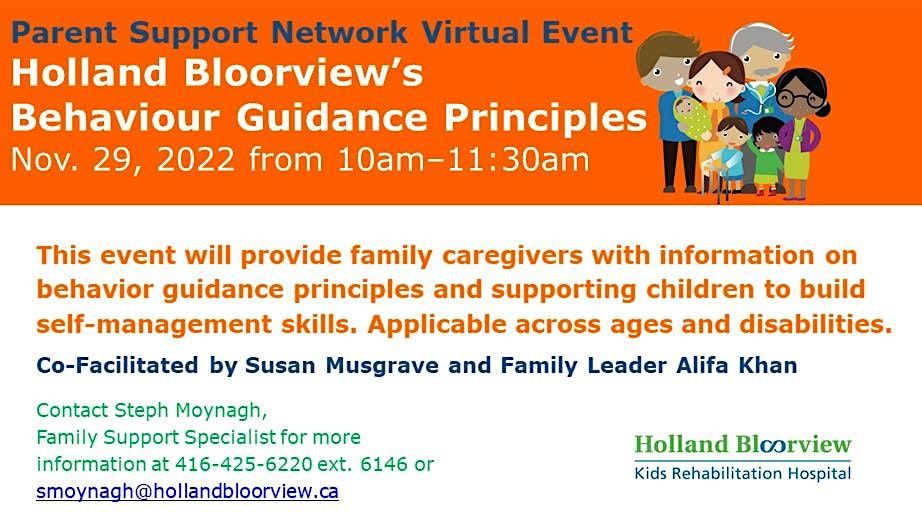 Parent Support Network Virtual Event
Holland Bloorview's
Behaviour Guidance Principles
Nov. 29, 2022 from 10am–11:30am

This event will provide family caregivers with information on behavior guidance principles and supporting children to build self-management skills. Applicable across ages and disabilities.

Co-Facilitated by Susan Musgrave and Family Leader Alifa Khan

Contact Steph Moynagh,
Family Support Specialist for more information at 416-425-6220 ext. 6146 or smoynagh@hollandbloorview.ca

Holland Bloorview
Kids Rehabilitation Hospital